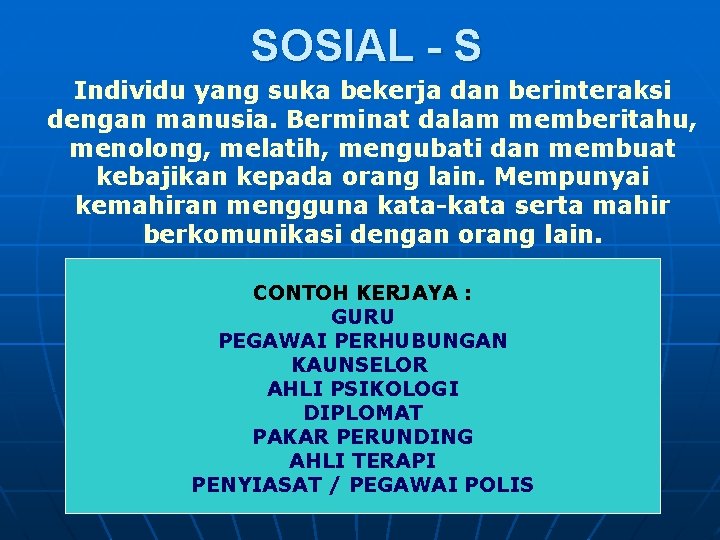 SOSIAL - S

Individu yang suka bekerja dan berinteraksi dengan manusia. Berminat dalam memberitahu, menolong, melatih, mengubati dan membuat kebajikan kepada orang lain. Mempunyai kemahiran mengguna kata-kata serta mahir berkomunikasi dengan orang lain.

CONTOH KERJAYA :
GURU
PEGAWAI PERHUBUNGAN
KAUNSELOR
AHLI PSIKOLOGI
DIPLOMAT
PAKAR PERUNDING
AHLI TERAPI
PENYIASAT / PEGAWAI POLIS